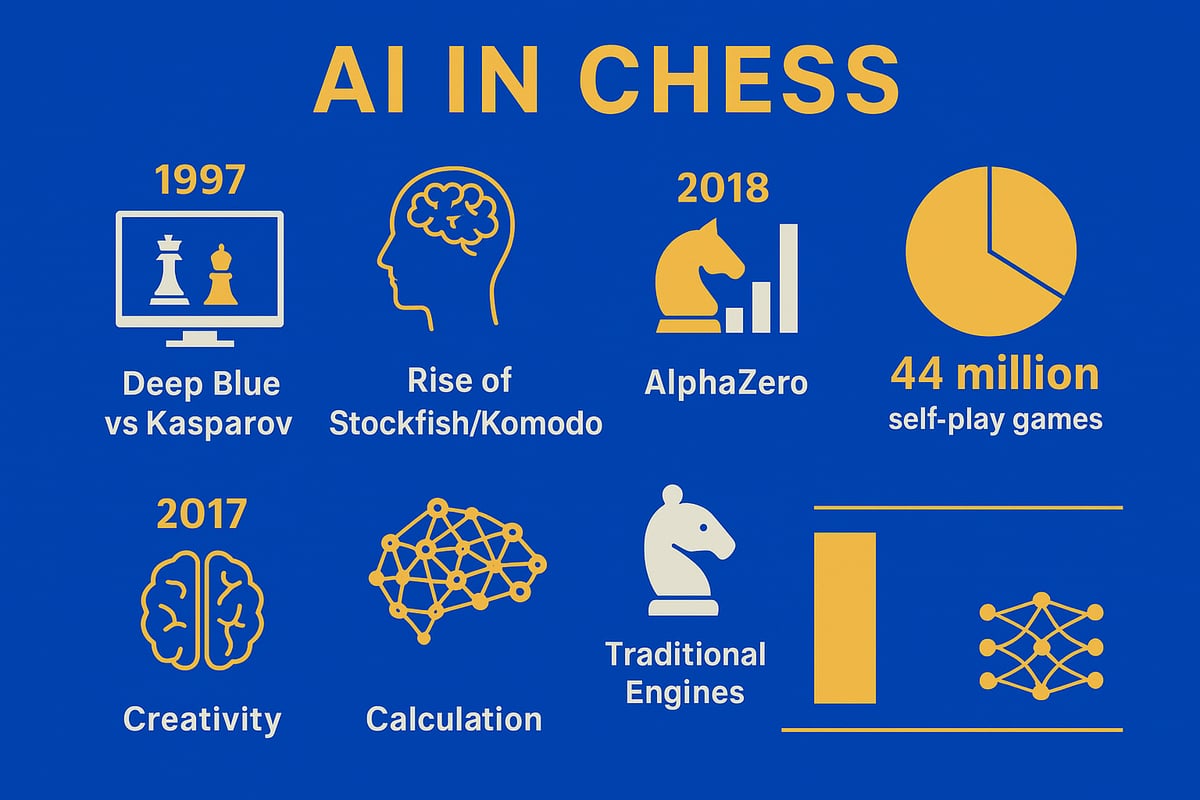 AI IN CHESS

1997

Deep Blue vs Kasparov

Rise of Stockfish/Komodo

2018

AlphaZero

44 million self-play games

2017

Creativity

Calculation

Traditional Engines